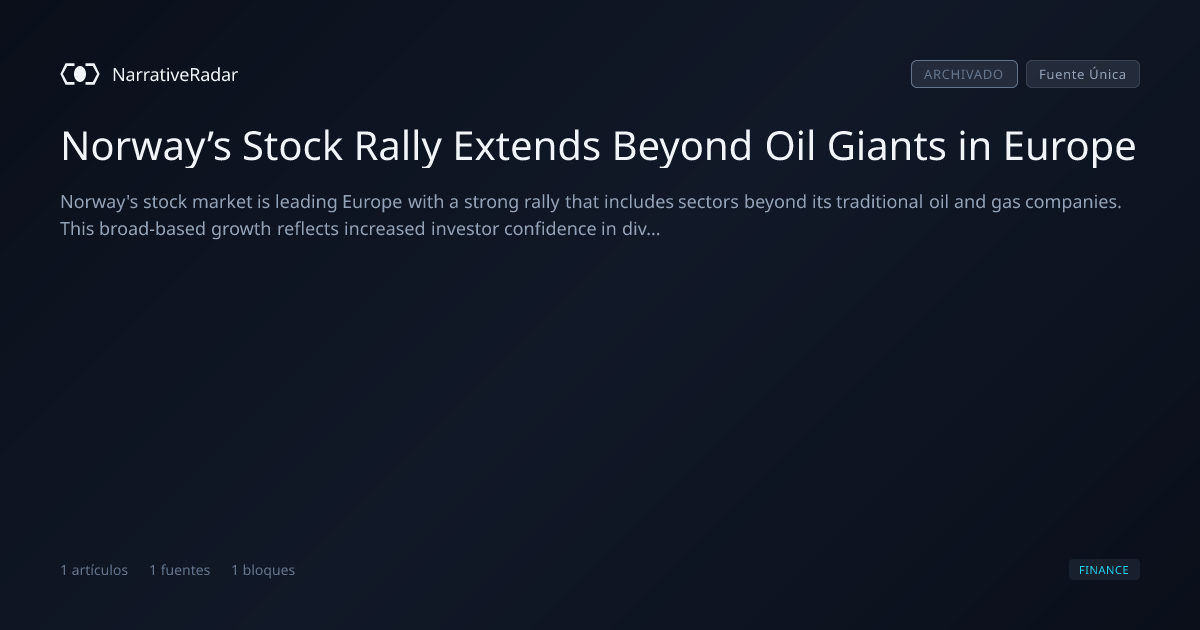 NarrativeRadar

ARCHIVADO

Fuente Única

Norway's Stock Rally Extends Beyond Oil Giants in Europe

Norway's stock market is leading Europe with a strong rally that includes sectors beyond its traditional oil and gas companies. This broad-based growth reflects increased investor confidence in div...

1 artículos 1 fuentes 1 bloques

FINANCE